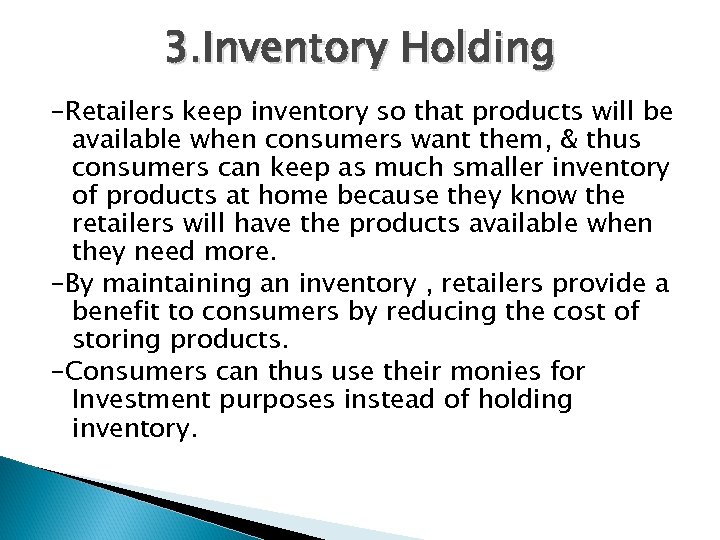 3.Inventory Holding

-Retailers keep inventory so that products will be available when consumers want them, & thus consumers can keep as much smaller inventory of products at home because they know the retailers will have the products available when they need more.

-By maintaining an inventory , retailers provide a benefit to consumers by reducing the cost of storing products.

-Consumers can thus use their monies for Investment purposes instead of holding inventory.